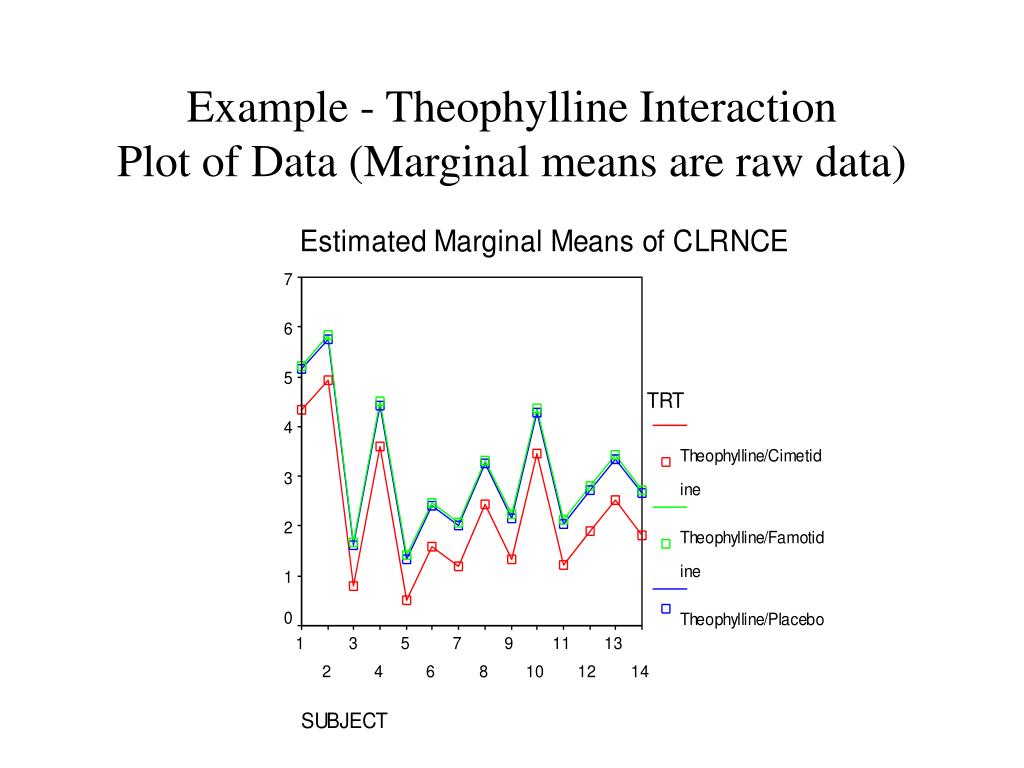 Example - Theophylline Interaction
Plot of Data (Marginal means are raw data)

Estimated Marginal Means of CLRNCE

7
6
5
4
3
2
1
0

1 3 5 7 9 11 13
2 4 6 8 10 12 14

SUBJECT

TRT

Theophylline/Cimetid
ine

Theophylline/Famotid
ine

Theophylline/Placebo